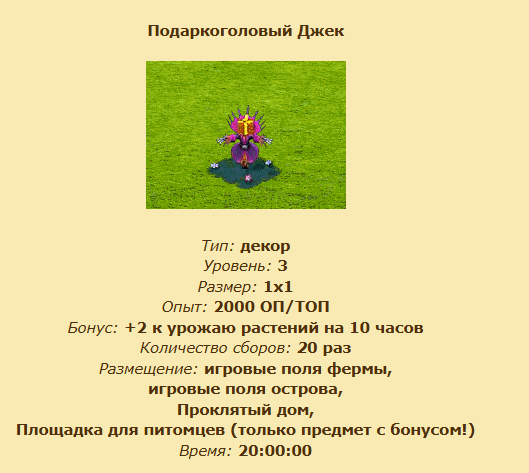 Подаркоголовый Джек

Тип: декор
Уровень: 3
Размер: 1x1
Опыт: 2000 ОП/ТОП
Бонус: +2 к урожаю растений на 10 часов
Количество сборов: 20 раз
Размещение: игровые поля фермы,
игровые поля острова,
Проклятый дом,
Площадка для питомцев (только предмет с бонусом!)
Время: 20:00:00